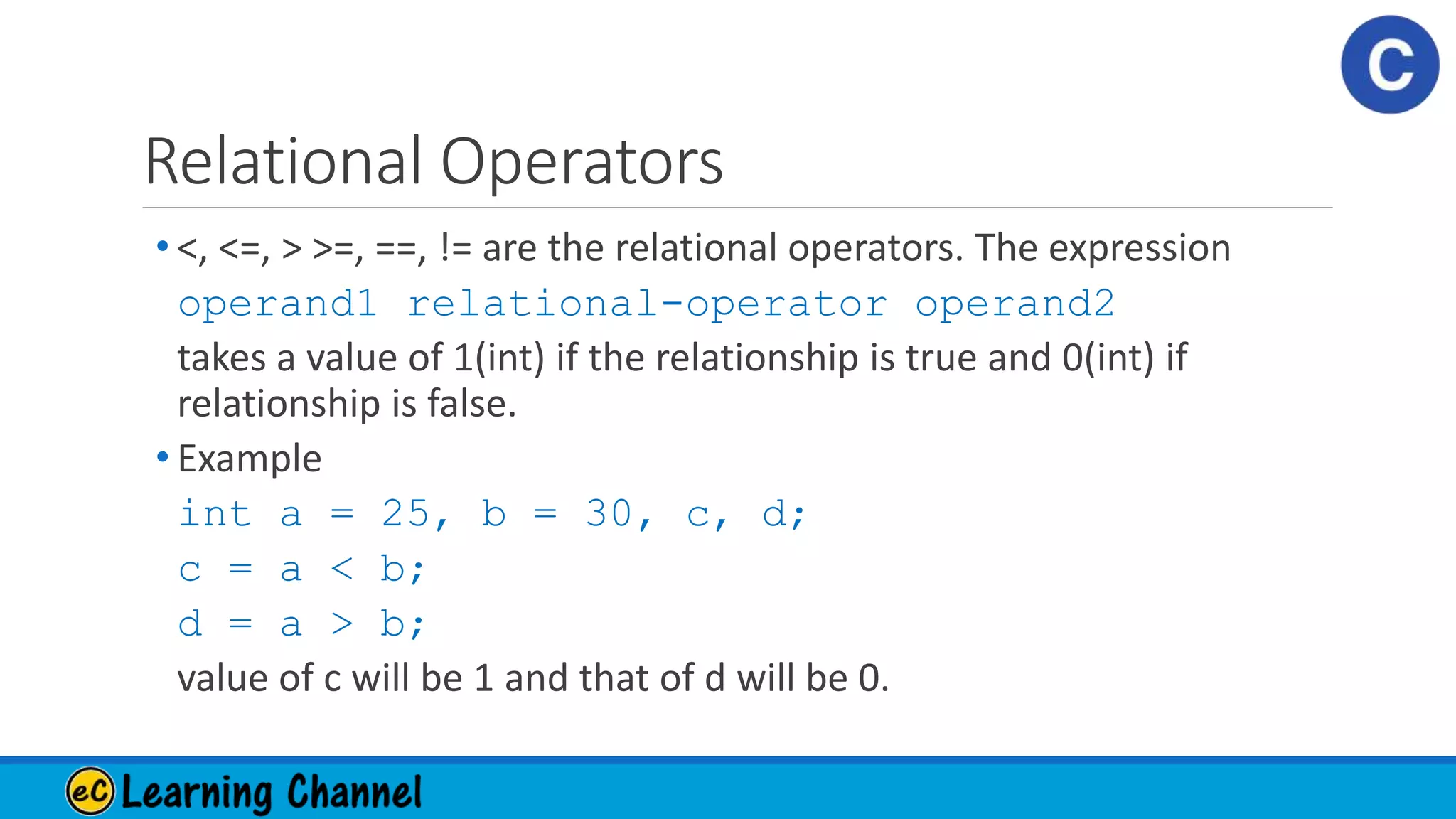 C

Relational Operators

• <, <=, > >=, ==, != are the relational operators. The expression
operand1 relational-operator operand2
takes a value of 1(int) if the relationship is true and 0(int) if relationship is false.

• Example
int a = 25, b = 30, c, d;
c = a < b;
d = a > b;
value of c will be 1 and that of d will be 0.

eC Learning Channel